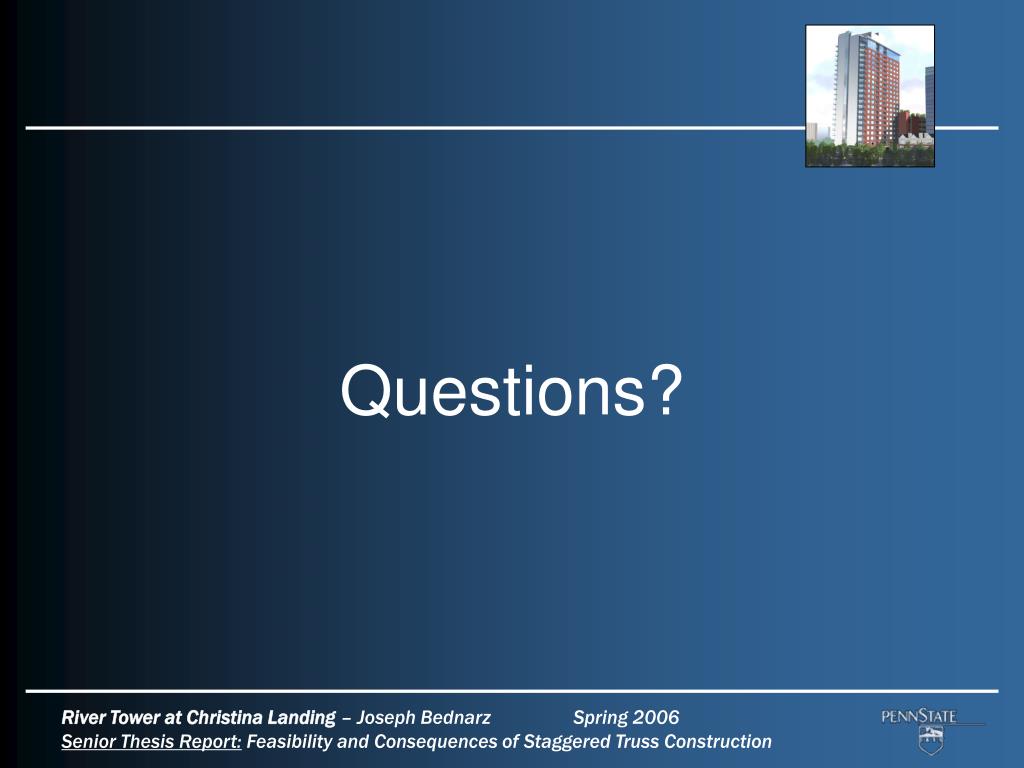 Questions?

River Tower at Christina Landing – Joseph Bednarz Spring 2006
Senior Thesis Report: Feasibility and Consequences of Staggered Truss Construction

PENNSTATE